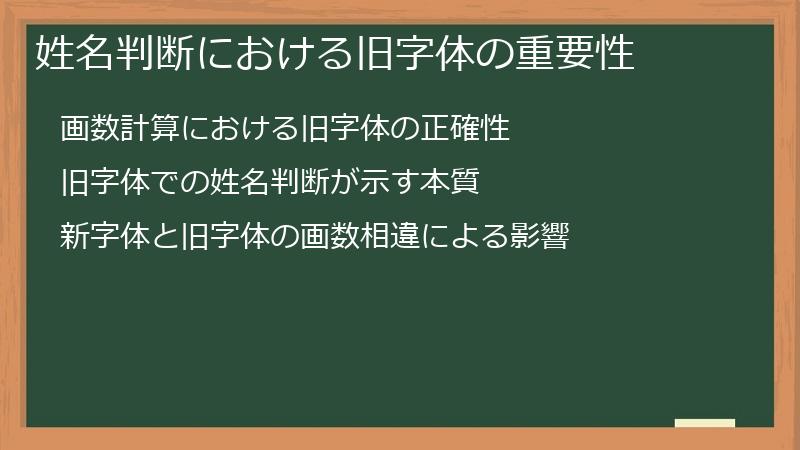 姓名判断における旧字体の重要性

画数計算における旧字体の正確性

旧字体での姓名判断が示す本質

新字体と旧字体の画数相違による影響